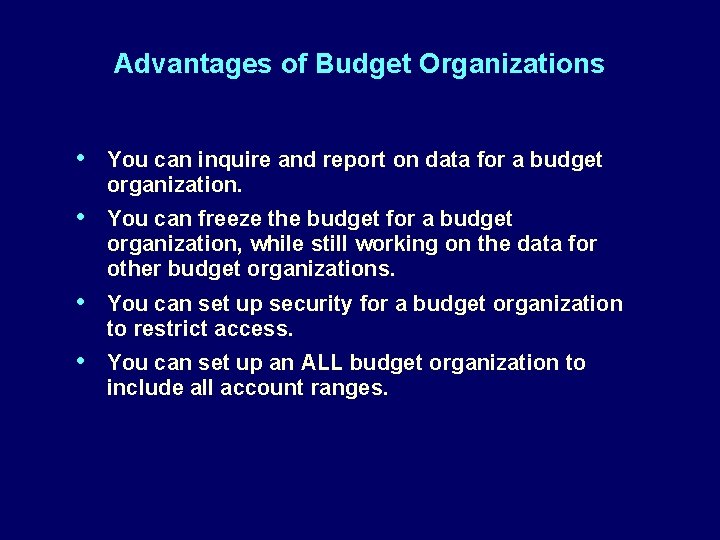 Advantages of Budget Organizations

• You can inquire and report on data for a budget organization.

• You can freeze the budget for a budget organization, while still working on the data for other budget organizations.

• You can set up security for a budget organization to restrict access.

• You can set up an ALL budget organization to include all account ranges.